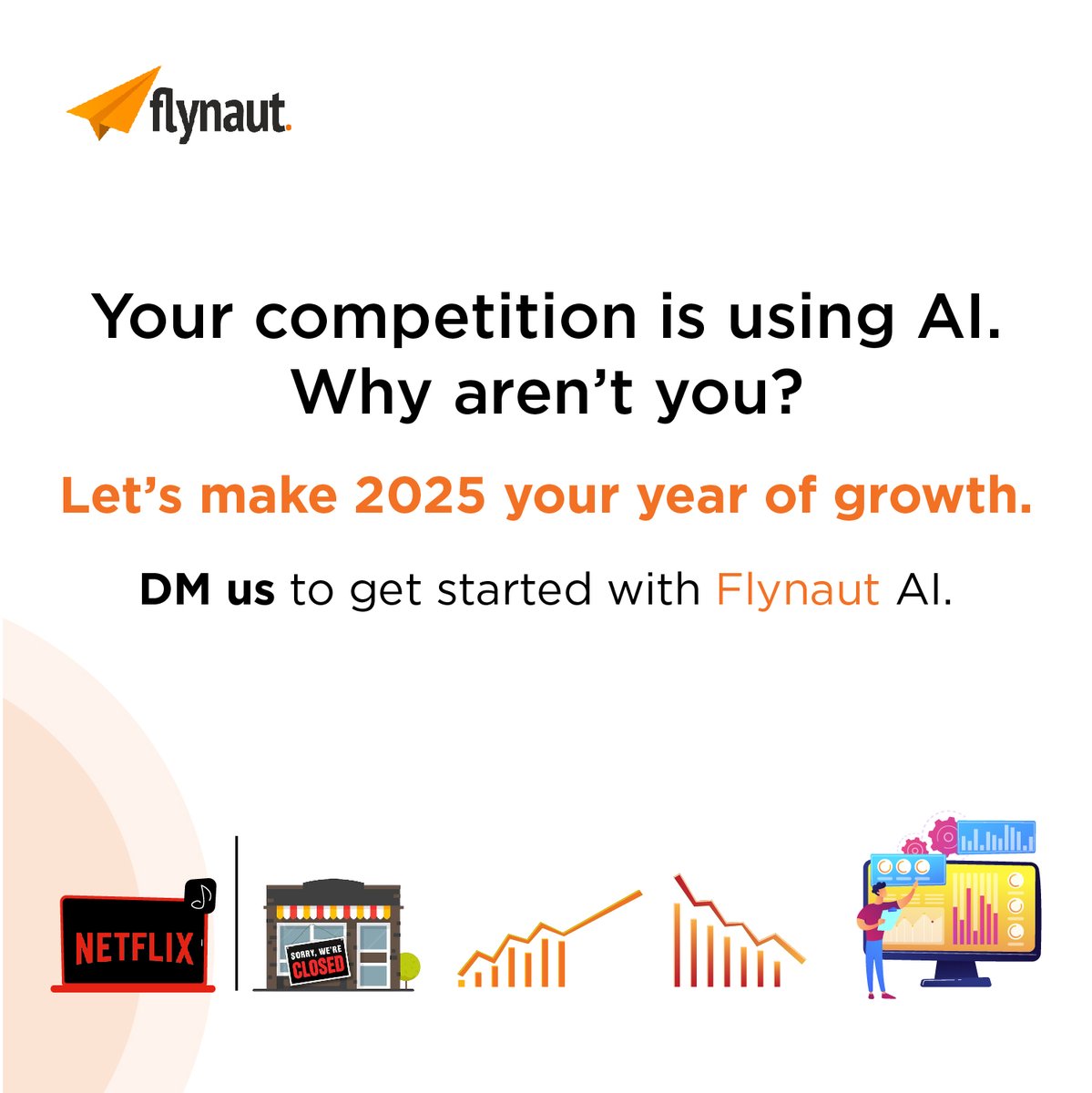 flynaut.

Your competition is using AI. Why aren't you?

Let's make 2025 your year of growth.

DM us to get started with Flynaut AI.

NETFLIX

SORRY, WE'RE CLOSED